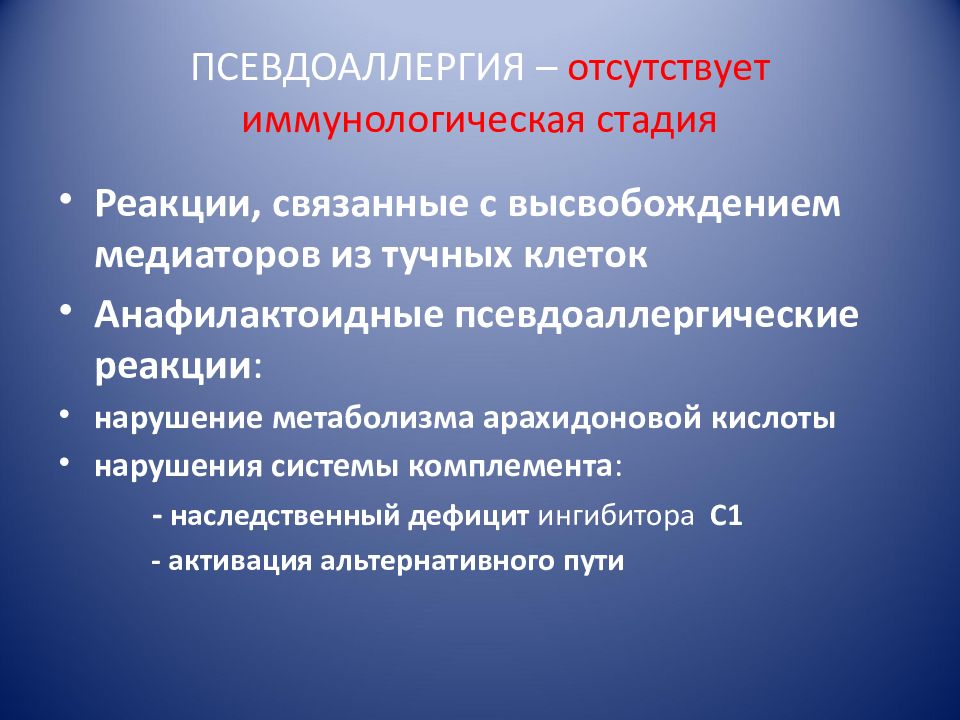 ПСЕВДОАЛЛЕРГИЯ – отсутствует иммунологическая стадия

• Реакции, связанные с высвобождением медиаторов из тучных клеток
• Анафилактоидные псевдоаллергические реакции:
• нарушение метаболизма арахидоновой кислоты
• нарушения системы комплемента:
- наследственный дефицит ингибитора С1
- активация альтернативного пути